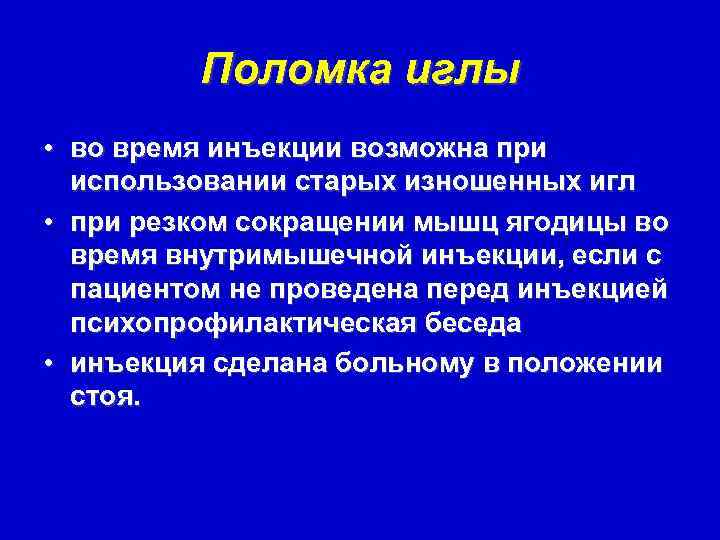 Поломка иглы

• во время инъекции возможна при использовании старых изношенных игл
• при резком сокращении мышц ягодицы во время внутримышечной инъекции, если с пациентом не проведена перед инъекцией психопрофилактическая беседа
• инъекция сделана больному в положении стоя.